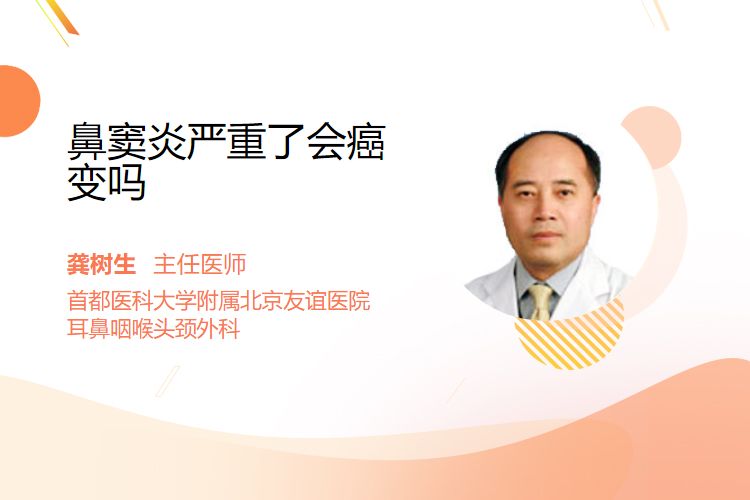 鼻窦炎严重了会癌变吗

龚树生 主任医师

首都医科大学附属北京友谊医院
耳鼻咽喉头颈外科